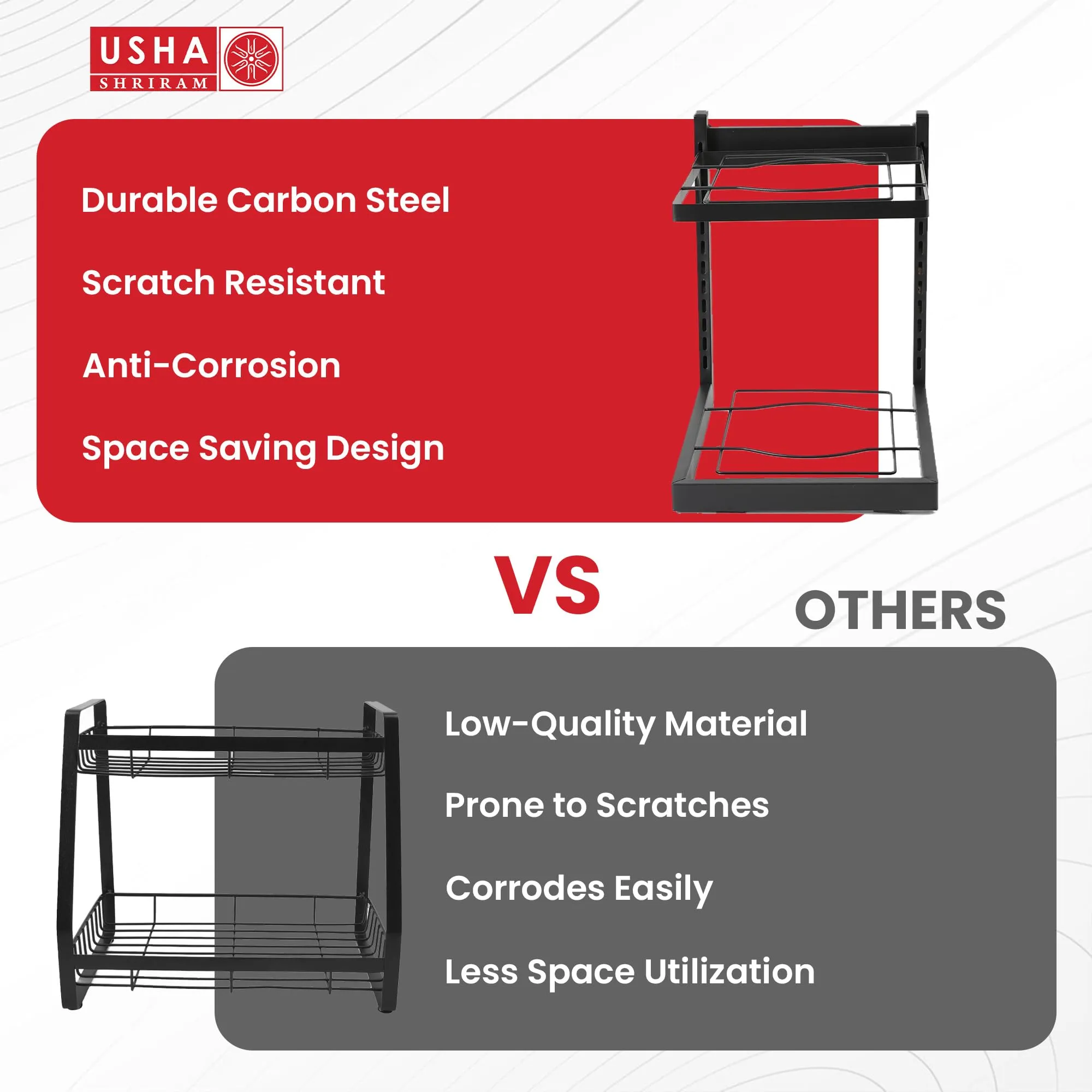 USHA
SHRIRAM

Durable Carbon Steel

Scratch Resistant

Anti-Corrosion

Space Saving Design

VS

OTHERS

Low-Quality Material

Prone to Scratches

Corrodes Easily

Less Space Utilization